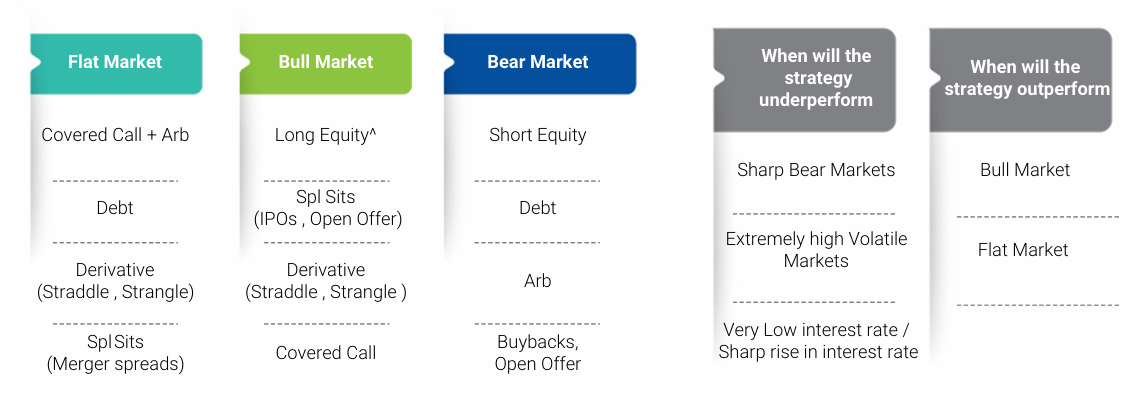 Flat Market

Covered Call + Arb

Debt

Derivative (Straddle , Strangle)

Spl Sits (Merger spreads)

Bull Market

Long Equity^

Spl Sits (IPOs , Open Offer)

Derivative (Straddle , Strangle )

Covered Call

Bear Market

Short Equity

Debt

Arb

Buybacks, Open Offer

When will the strategy underperform

Sharp Bear Markets

Extremely high Volatile Markets

Very Low interest rate / Sharp rise in interest rate

When will the strategy outperform

Bull Market

Flat Market